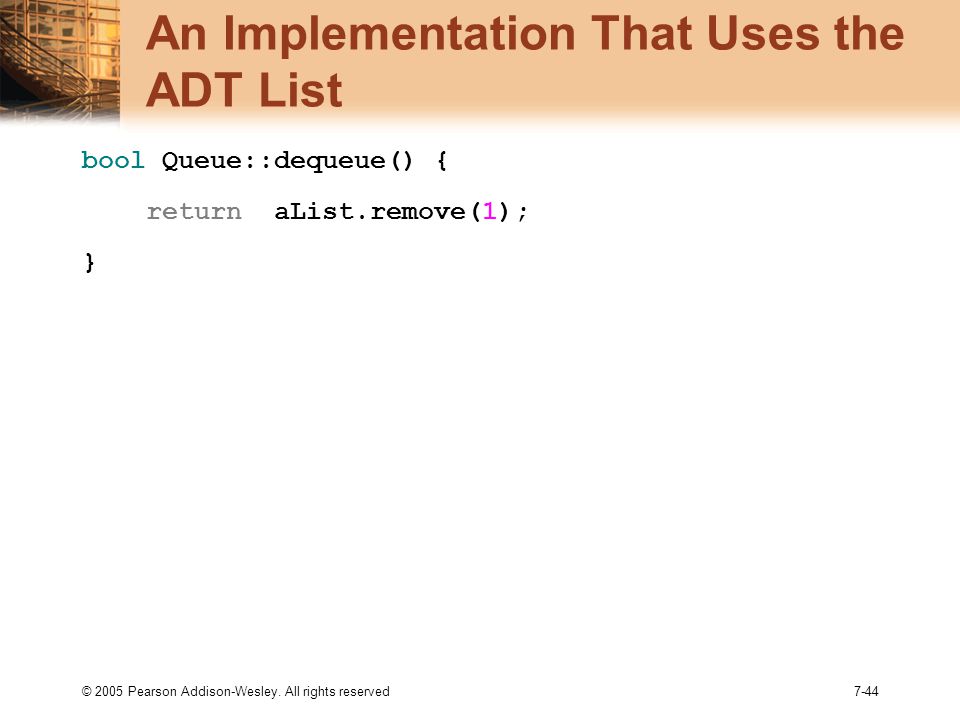 An Implementation That Uses the ADT List

bool Queue::dequeue() {
    return aList.remove(1);
}

© 2005 Pearson Addison-Wesley. All rights reserved

7-44